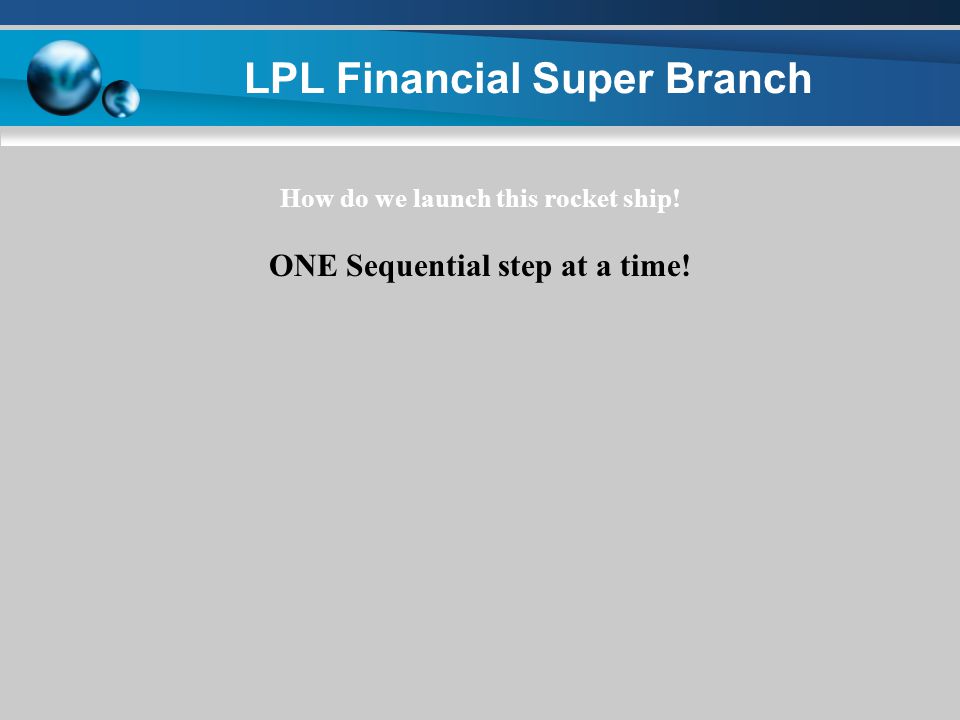 LPL Financial Super Branch

How do we launch this rocket ship!

ONE Sequential step at a time!